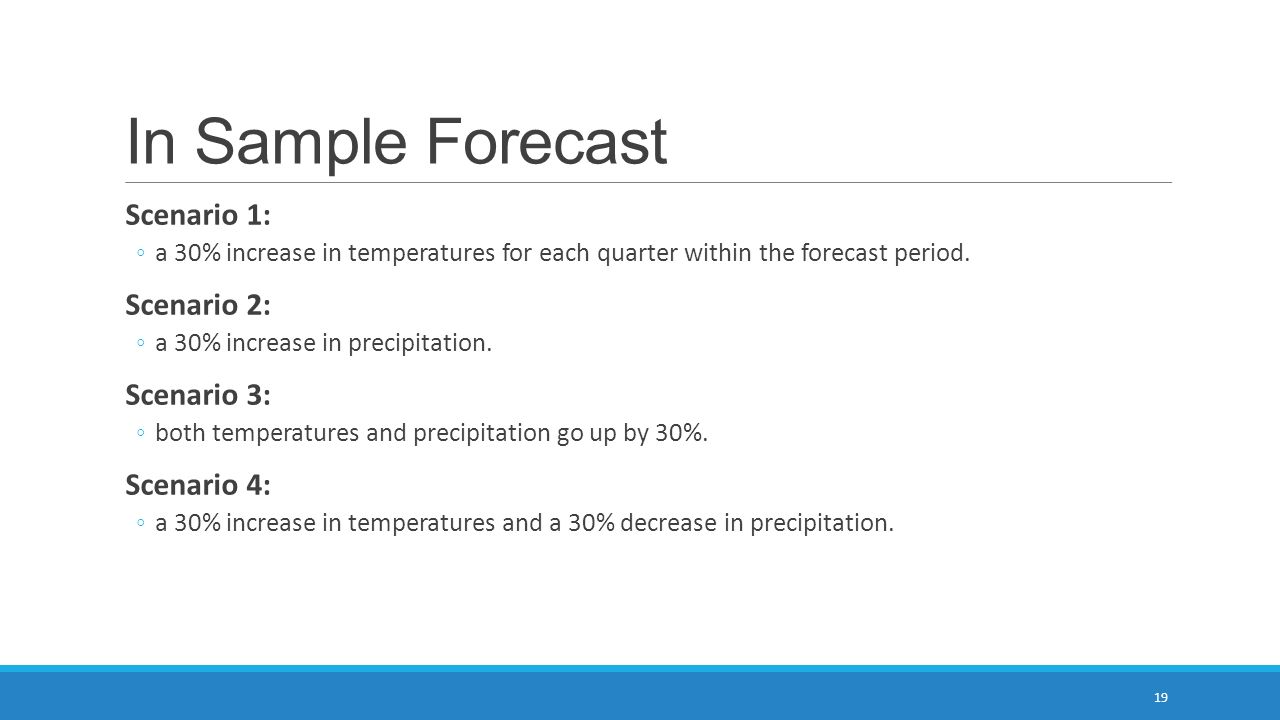 In Sample Forecast

Scenario 1:

◦ a 30% increase in temperatures for each quarter within the forecast period.

Scenario 2:

◦ a 30% increase in precipitation.

Scenario 3:

◦ both temperatures and precipitation go up by 30%.

Scenario 4:

◦ a 30% increase in temperatures and a 30% decrease in precipitation.

19